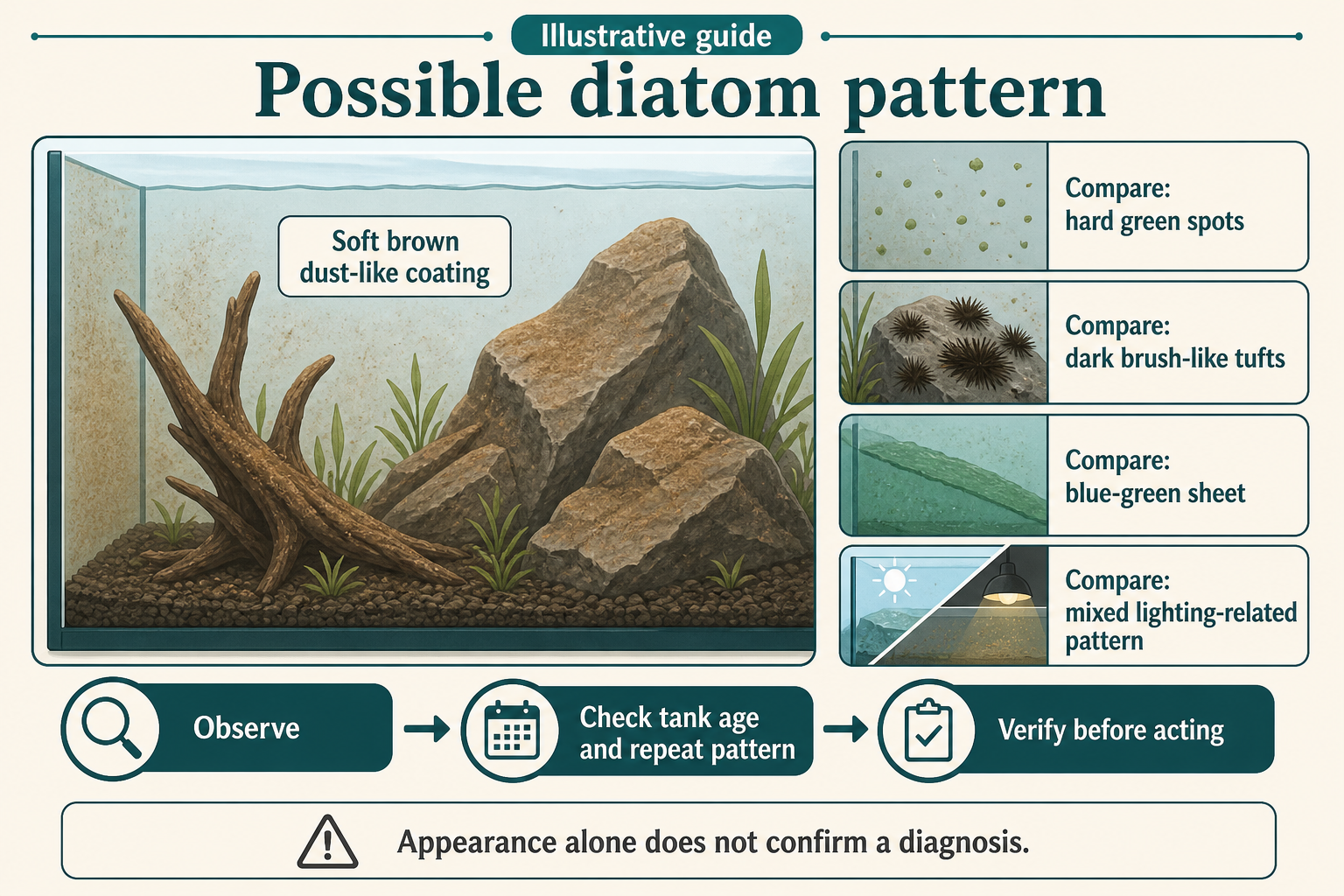 Illustrative guide

Possible diatom pattern

Soft brown dust-like coating

Compare: hard green spots

Compare: dark brush-like tufts

Compare: blue-green sheet

Compare: mixed lighting-related pattern

Observe

Check tank age and repeat pattern

Verify before acting

Appearance alone does not confirm a diagnosis.